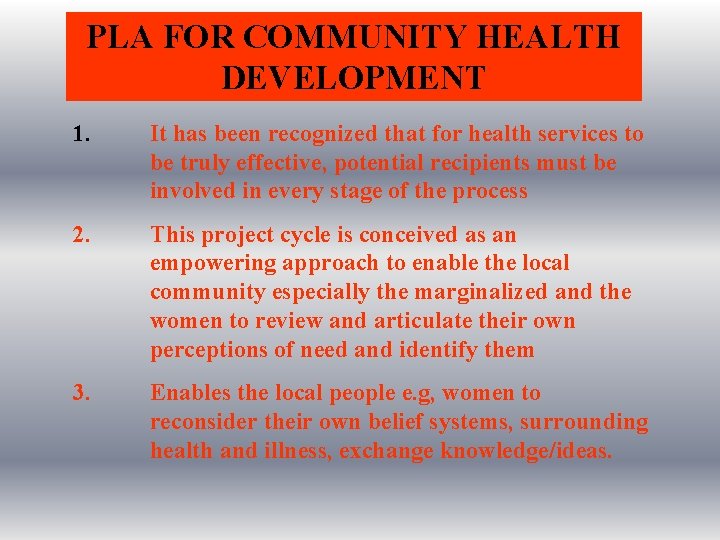 PLA FOR COMMUNITY HEALTH DEVELOPMENT

1. It has been recognized that for health services to be truly effective, potential recipients must be involved in every stage of the process

2. This project cycle is conceived as an empowering approach to enable the local community especially the marginalized and the women to review and articulate their own perceptions of need and identify them

3. Enables the local people e.g, women to reconsider their own belief systems, surrounding health and illness, exchange knowledge/ideas.